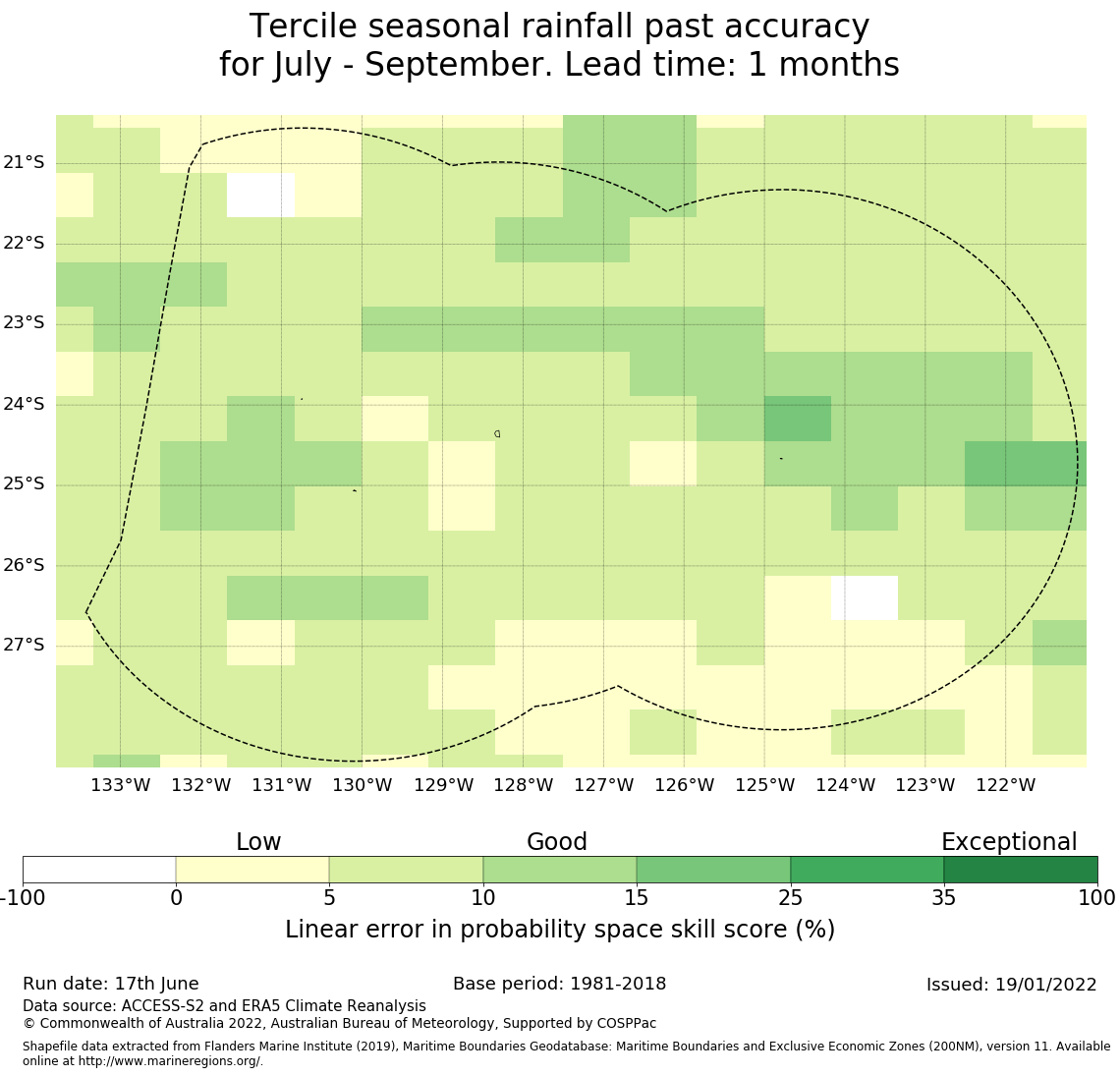 Tercile seasonal rainfall past accuracy
for July - September. Lead time: 1 months

21°S
22°S
23°S
24°S
25°S
26°S
27°S

133°W 132°W 131°W 130°W 129°W 128°W 127°W 126°W 125°W 124°W 123°W 122°W

Low
Good
Exceptional

-100 0 5 10 15 25 35 100

Linear error in probability space skill score (%)

Run date: 17th June
Base period: 1981-2018
Issued: 19/01/2022
Data source: ACCESS-S2 and ERA5 Climate Reanalysis
© Commonwealth of Australia 2022, Australian Bureau of Meteorology, Supported by COSPPac

Shapefile data extracted from Flanders Marine Institute (2019), Maritime Boundaries Geodatabase: Maritime Boundaries and Exclusive Economic Zones (200NM), version 11. Available online at http://www.marineregions.org/.